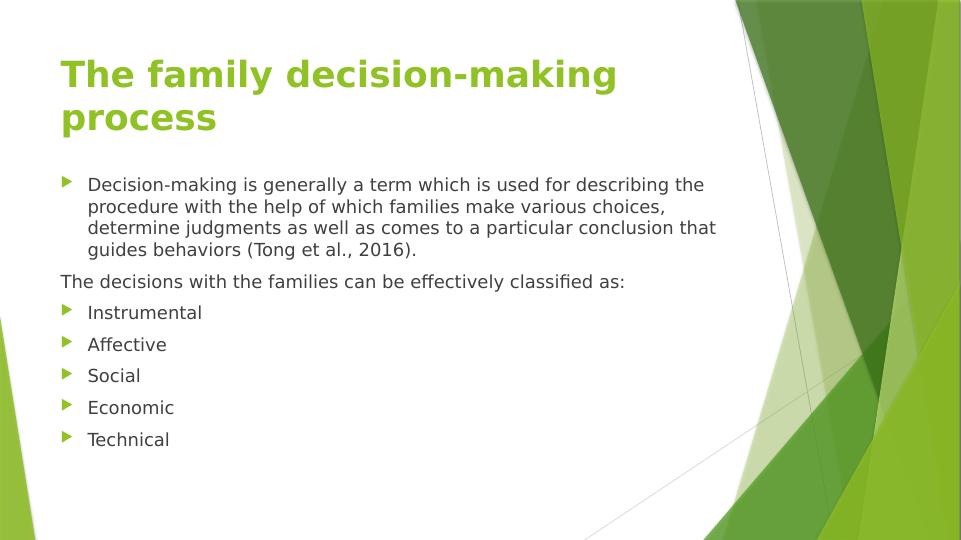 The family decision-making process

Decision-making is generally a term which is used for describing the procedure with the help of which families make various choices, determine judgments as well as comes to a particular conclusion that guides behaviors (Tong et al., 2016).

The decisions with the families can be effectively classified as:

Instrumental

Affective

Social

Economic

Technical